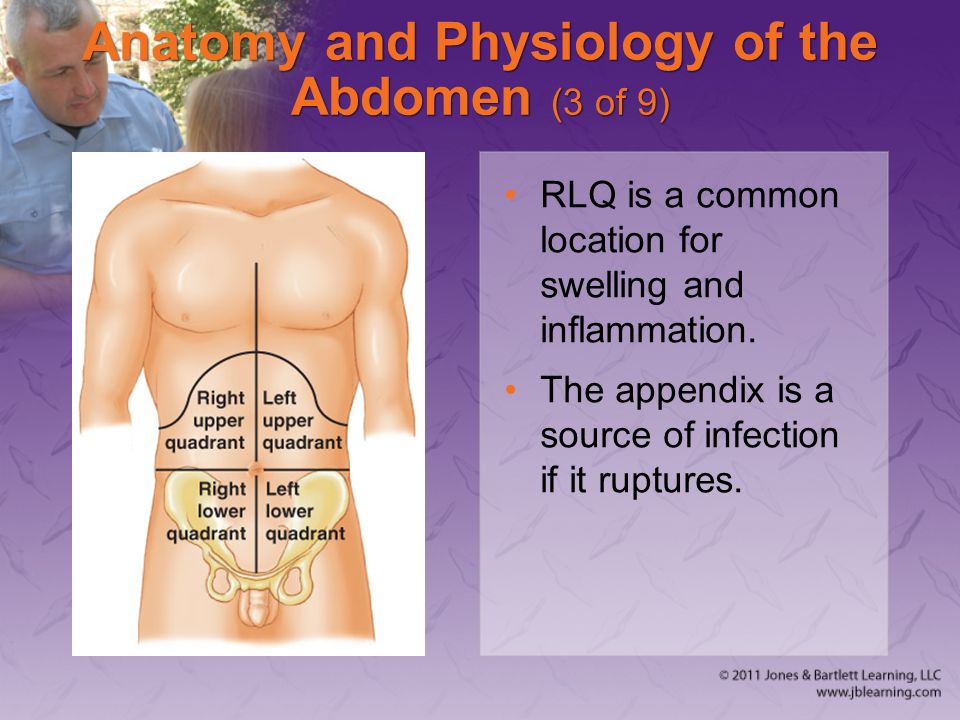 Anatomy and Physiology of the Abdomen (3 of 9)

Right upper quadrant
Left upper quadrant
Right lower quadrant
Left lower quadrant

• RLQ is a common location for swelling and inflammation.
• The appendix is a source of infection if it ruptures.

© 2011 Jones & Bartlett Learning, LLC
www.jblearning.com